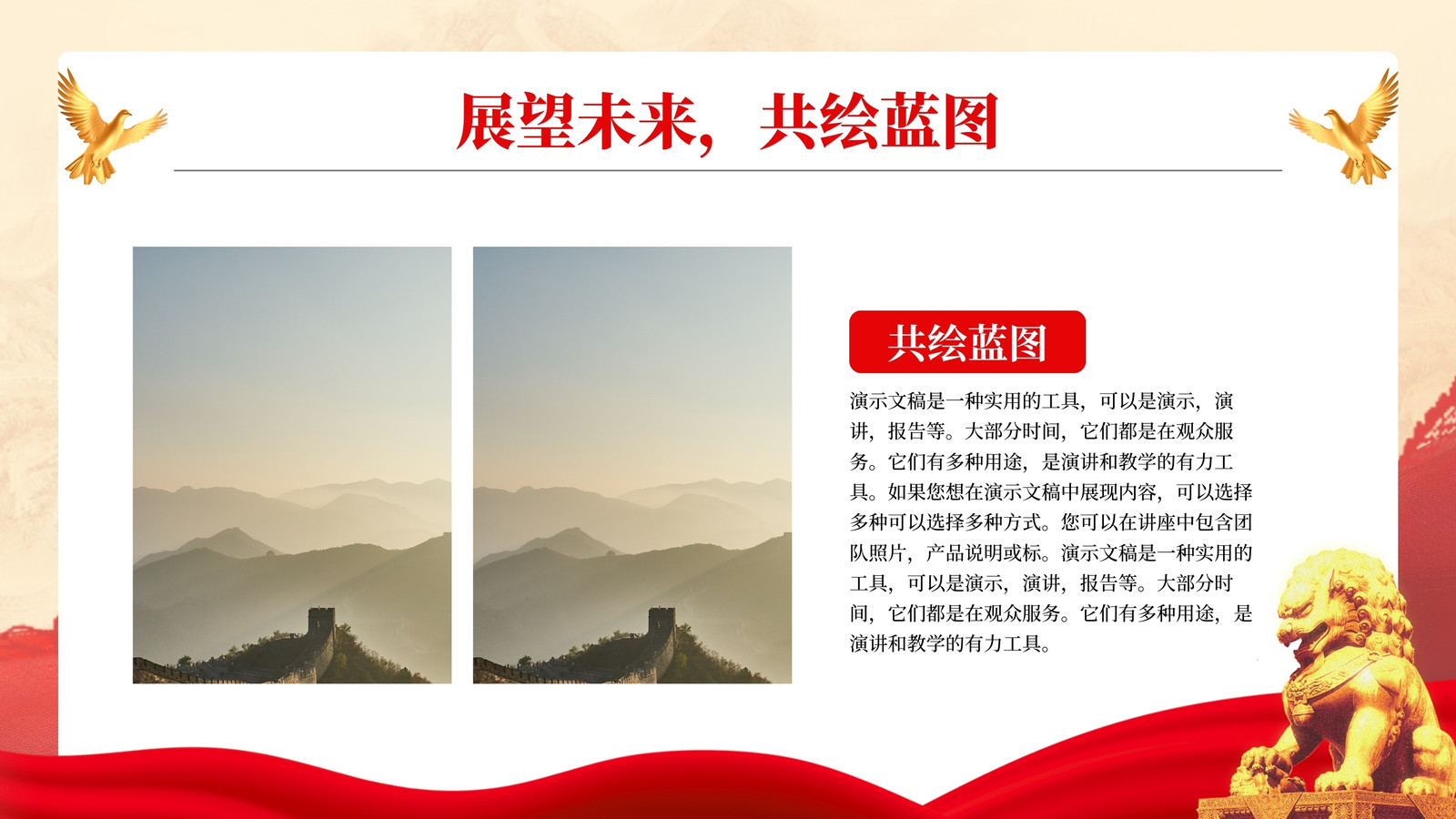 展望未来，共绘蓝图

共绘蓝图

演示文稿是一种实用的工具，可以是演示，演讲，报告等。大部分时间，它们都是在观众服务。它们有多种用途，是演讲和教学的有力工具。如果您想在演示文稿中展现内容，可以选择多种可以选择多种方式。您可以在讲座中包含团队照片，产品说明或标。演示文稿是一种实用的工具，可以是演示，演讲，报告等。大部分时间，它们都是在观众服务。它们有多种用途，是演讲和教学的有力工具。